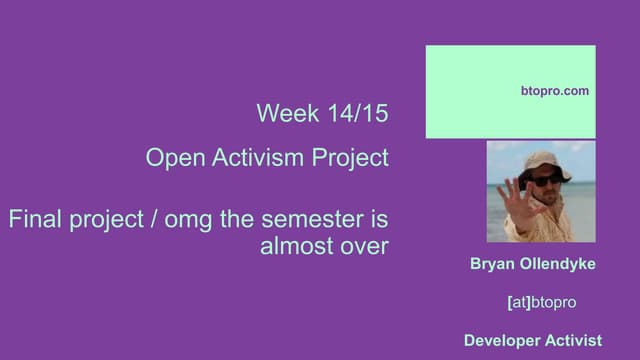 Week 14/15

Open Activism Project

Final project / omg the semester is almost over

btopro.com

Bryan Ollendyke

[at]btopro

Developer Activist